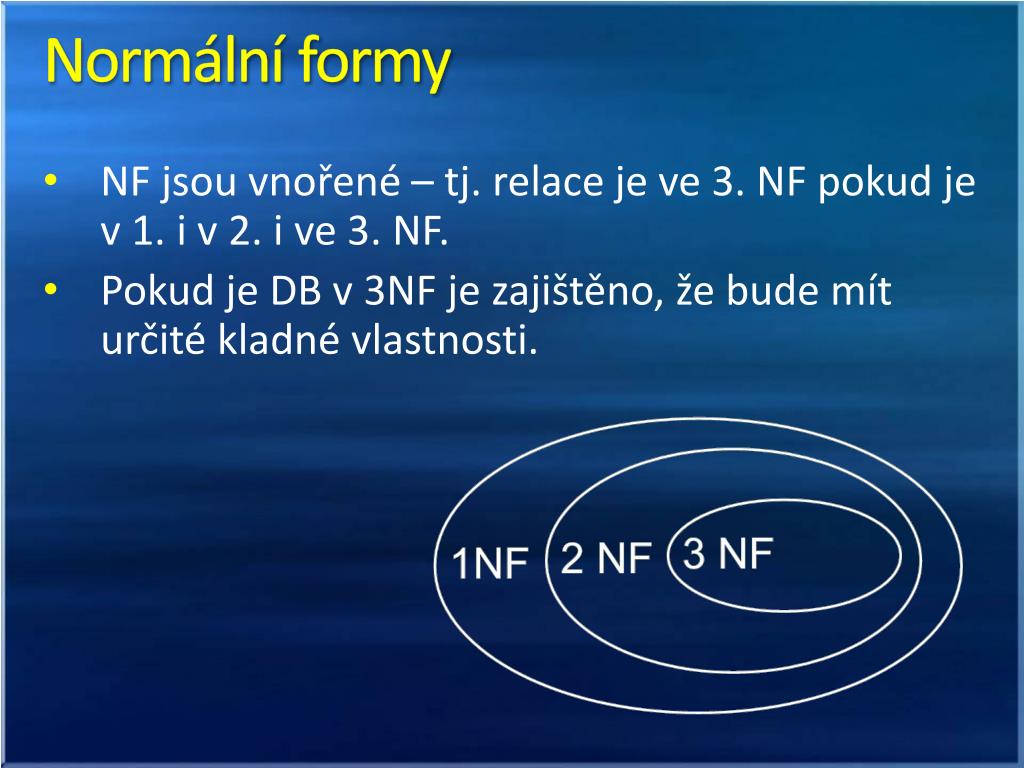 Normální formy

• NF jsou vnořené – tj. relace je ve 3. NF pokud je v 1. i v 2. i ve 3. NF.
• Pokud je DB v 3NF je zajištěno, že bude mít určité kladné vlastnosti.

1NF
2 NF
3 NF